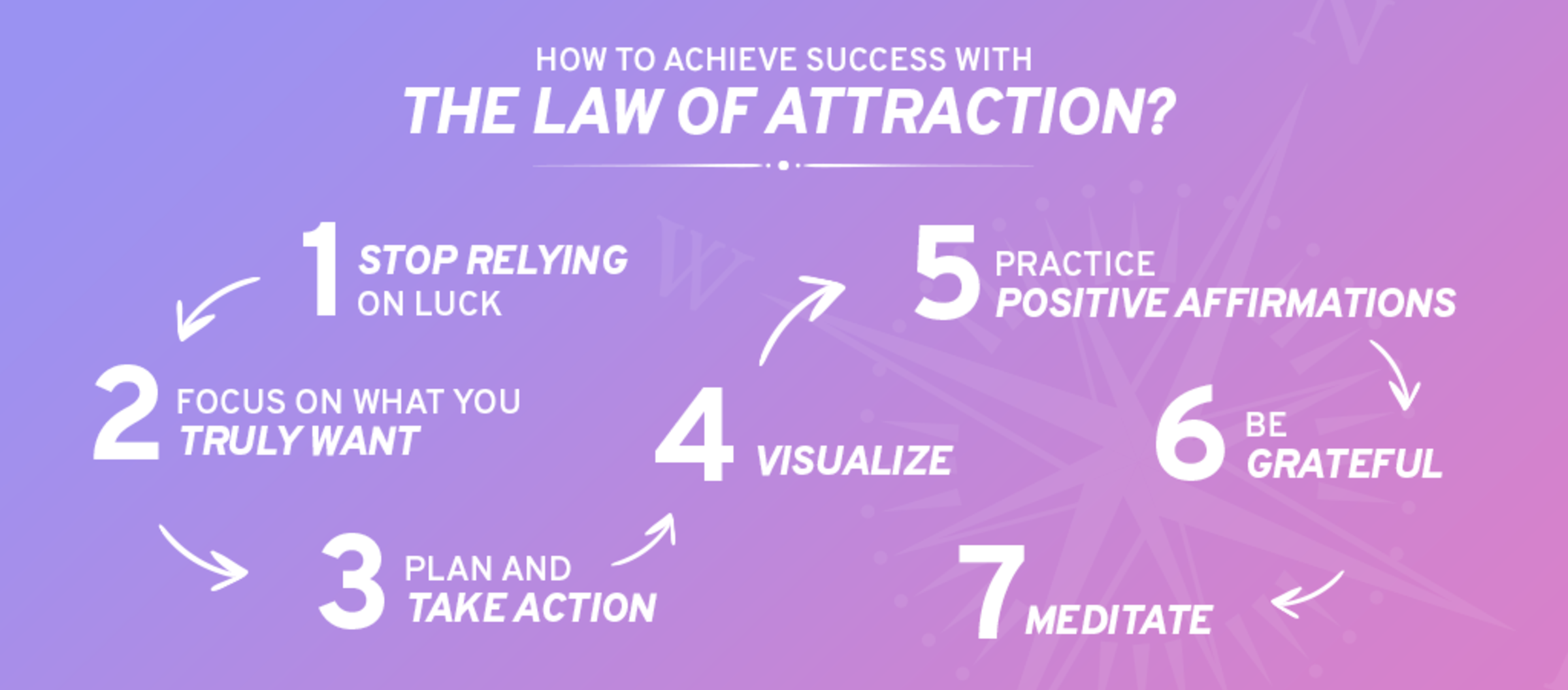 HOW TO ACHIEVE SUCCESS WITH
THE LAW OF ATTRACTION?

1 STOP RELYING ON LUCK

2 FOCUS ON WHAT YOU TRULY WANT

3 PLAN AND TAKE ACTION

4 VISUALIZE

5 PRACTICE POSITIVE AFFIRMATIONS

6 BE GRATEFUL

7 MEDITATE